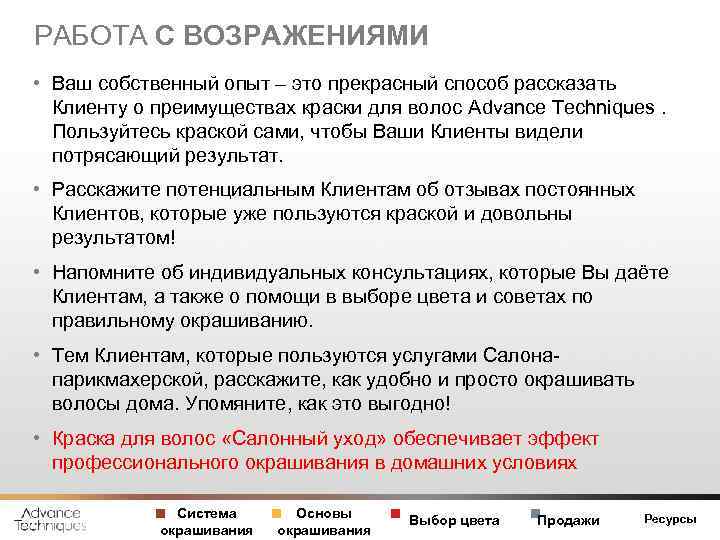 РАБОТА С ВОЗРАЖЕНИЯМИ

• Ваш собственный опыт – это прекрасный способ рассказать Клиенту о преимуществах краски для волос Advance Techniques . Пользуйтесь краской сами, чтобы Ваши Клиенты видели потрясающий результат.

• Расскажите потенциальным Клиентам об отзывах постоянных Клиентов, которые уже пользуются краской и довольны результатом!

• Напомните об индивидуальных консультациях, которые Вы даёте Клиентам, а также о помощи в выборе цвета и советах по правильному окрашиванию.

• Тем Клиентам, которые пользуются услугами Салона-парикмахерской, расскажите, как удобно и просто окрашивать волосы дома. Упомяните, как это выгодно!

• Краска для волос «Салонный уход» обеспечивает эффект профессионального окрашивания в домашних условиях

Advance Techniques

Система окрашивания

Основы окрашивания

Выбор цвета

Продажи

Ресурсы